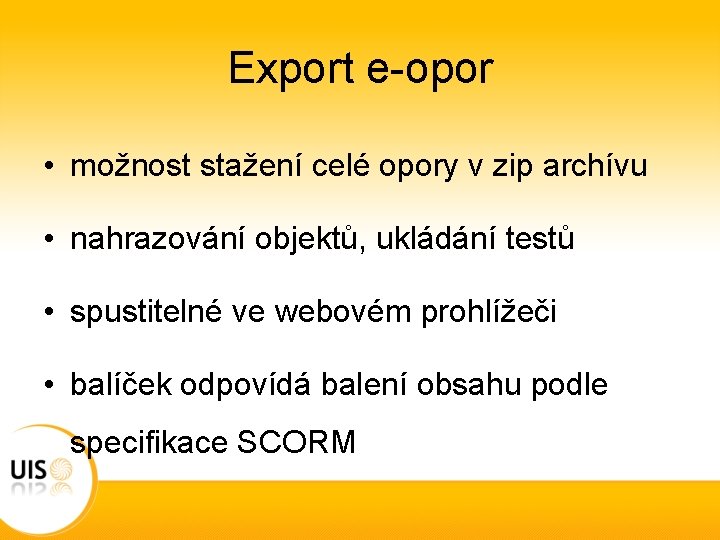 Export e-opor

• možnost stažení celé opory v zip archívu

• nahrazování objektů, ukládání testů

• spustitelné ve webovém prohlížeči

• balíček odpovídá balení obsahu podle specifikace SCORM

UIS